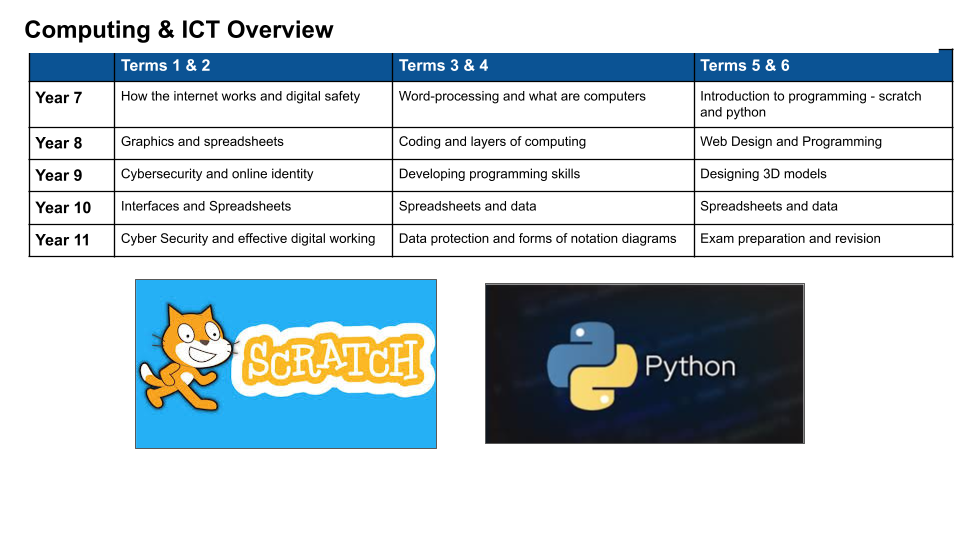 Computing & ICT Overview

| | Terms 1 & 2 | Terms 3 & 4 | Terms 5 & 6 |
|---|---|---|---|
| Year 7 | How the internet works and digital safety | Word-processing and what are computers | Introduction to programming - scratch and python |
| Year 8 | Graphics and spreadsheets | Coding and layers of computing | Web Design and Programming |
| Year 9 | Cybersecurity and online identity | Developing programming skills | Designing 3D models |
| Year 10 | Interfaces and Spreadsheets | Spreadsheets and data | Spreadsheets and data |
| Year 11 | Cyber Security and effective digital working | Data protection and forms of notation diagrams | Exam preparation and revision |

SCRATCH

Python